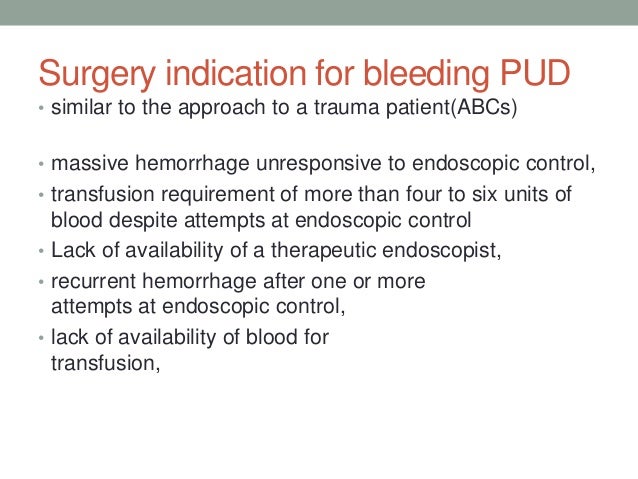 Surgery indication for bleeding PUD

• similar to the approach to a trauma patient(ABCs)

• massive hemorrhage unresponsive to endoscopic control,
• transfusion requirement of more than four to six units of blood despite attempts at endoscopic control
• Lack of availability of a therapeutic endoscopist,
• recurrent hemorrhage after one or more attempts at endoscopic control,
• lack of availability of blood for transfusion,